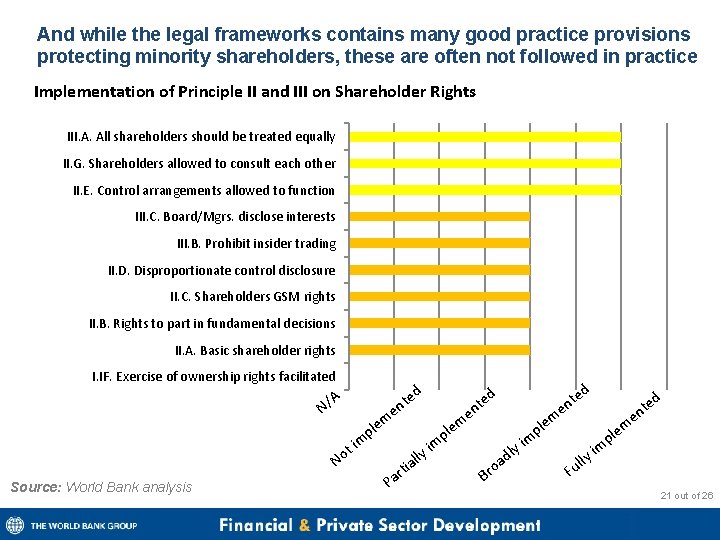 And while the legal frameworks contains many good practice provisions protecting minority shareholders, these are often not followed in practice

Implementation of Principle II and III on Shareholder Rights

III.A. All shareholders should be treated equally
II.G. Shareholders allowed to consult each other
II.E. Control arrangements allowed to function
III.C. Board/Mgrs. disclose interests
III.B. Prohibit insider trading
II.D. Disproportionate control disclosure
II.C. Shareholders GSM rights
II.B. Rights to part in fundamental decisions
II.A. Basic shareholder rights
I.IF. Exercise of ownership rights facilitated

N/A
Not implemented
Partially implemented
Broadly implemented
Fully implemented

Source: World Bank analysis

21 out of 26

THE WORLD BANK GROUP

Financial & Private Sector Development